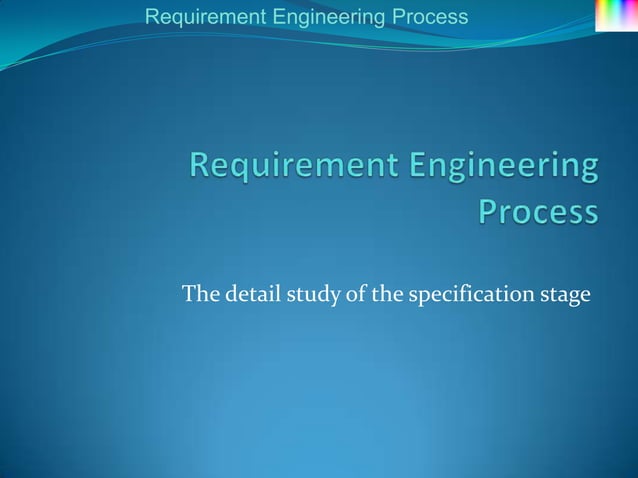 Requirement Engineering Process

Requirement Engineering Process

The detail study of the specification stage